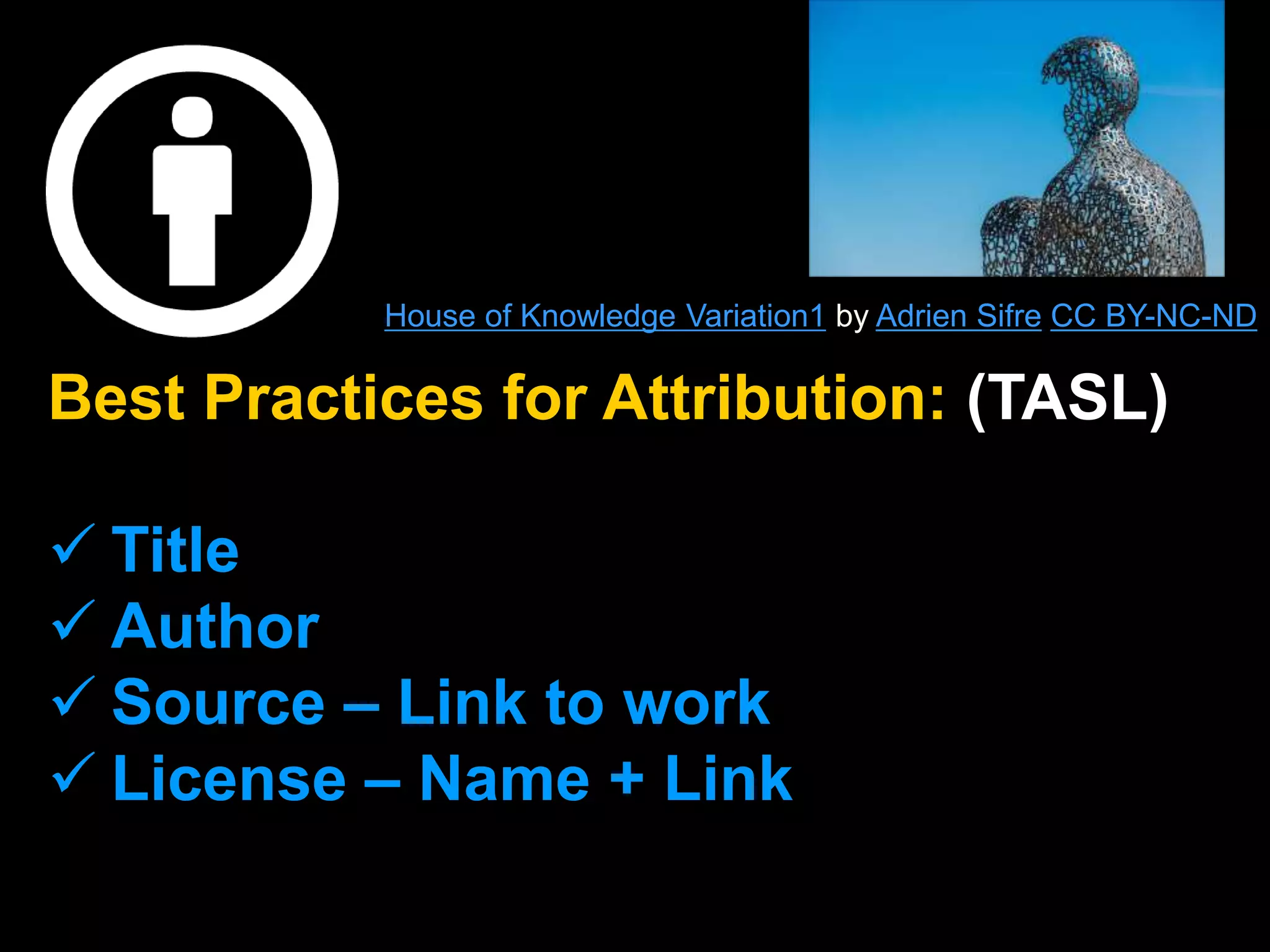 House of Knowledge Variation1 by Adrien Sifre CC BY-NC-ND

Best Practices for Attribution: (TASL)

✓ Title
✓ Author
✓ Source – Link to work
✓ License – Name + Link